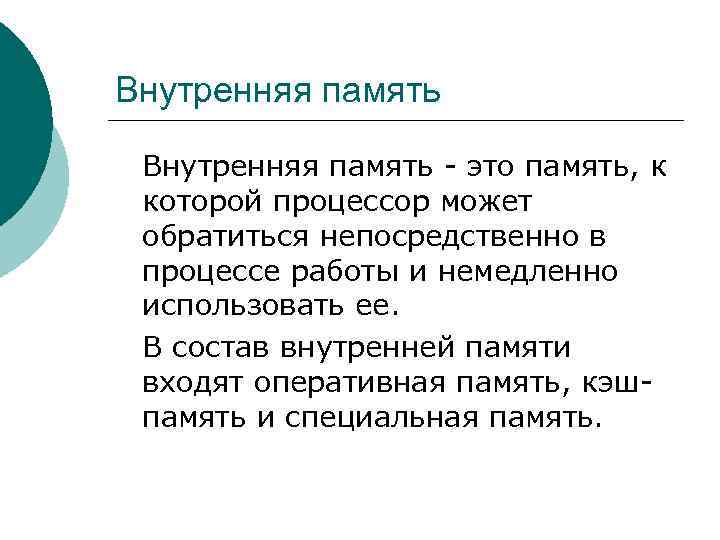 Внутренняя память

Внутренняя память - это память, к которой процессор может обратиться непосредственно в процессе работы и немедленно использовать ее.

В состав внутренней памяти входят оперативная память, кэш-память и специальная память.